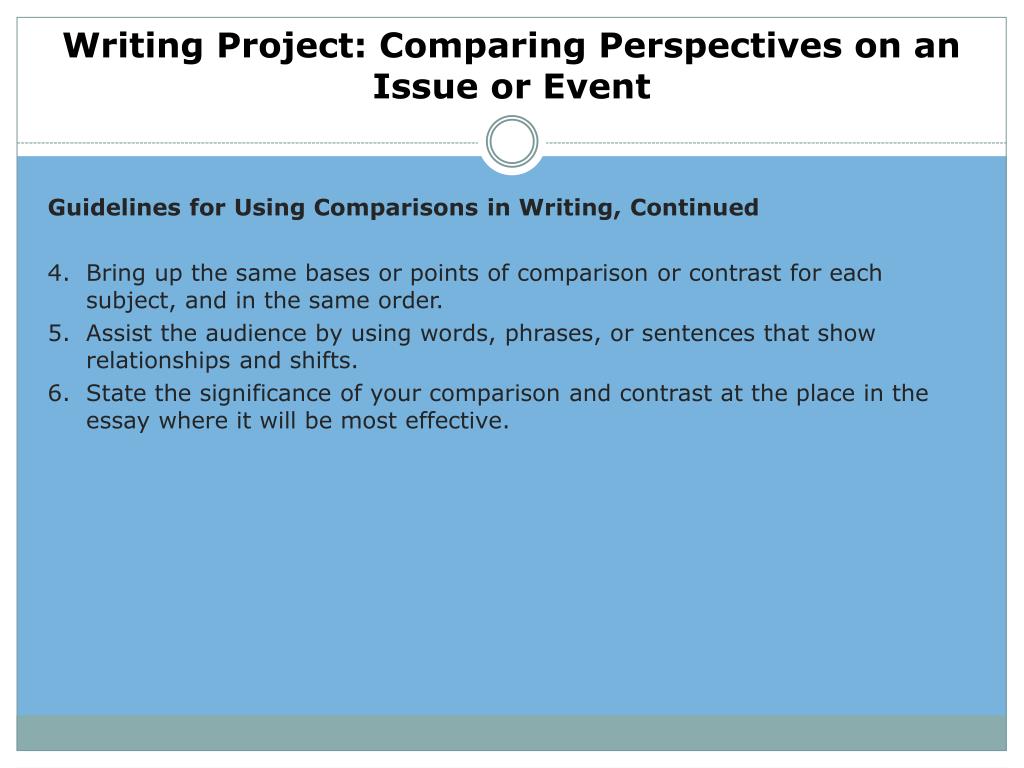 Writing Project: Comparing Perspectives on an Issue or Event

Guidelines for Using Comparisons in Writing, Continued

4. Bring up the same bases or points of comparison or contrast for each subject, and in the same order.
5. Assist the audience by using words, phrases, or sentences that show relationships and shifts.
6. State the significance of your comparison and contrast at the place in the essay where it will be most effective.